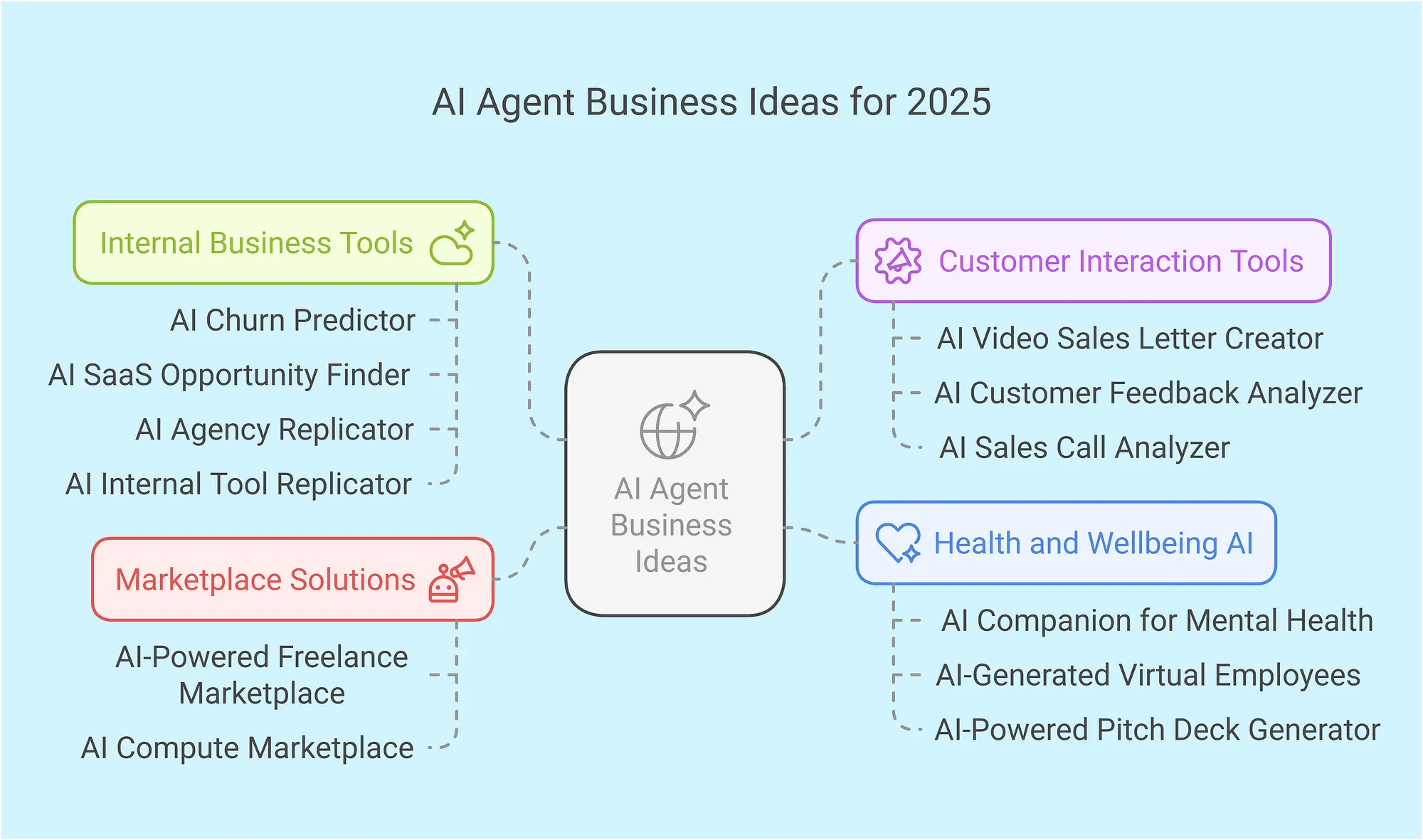 AI Agent Business Ideas for 2025

Internal Business Tools

AI Churn Predictor

AI SaaS Opportunity Finder

AI Agency Replicator

AI Internal Tool Replicator

Marketplace Solutions

AI-Powered Freelance Marketplace

AI Compute Marketplace

AI Agent Business Ideas

Customer Interaction Tools

AI Video Sales Letter Creator

AI Customer Feedback Analyzer

AI Sales Call Analyzer

Health and Wellbeing AI

AI Companion for Mental Health

AI-Generated Virtual Employees

AI-Powered Pitch Deck Generator